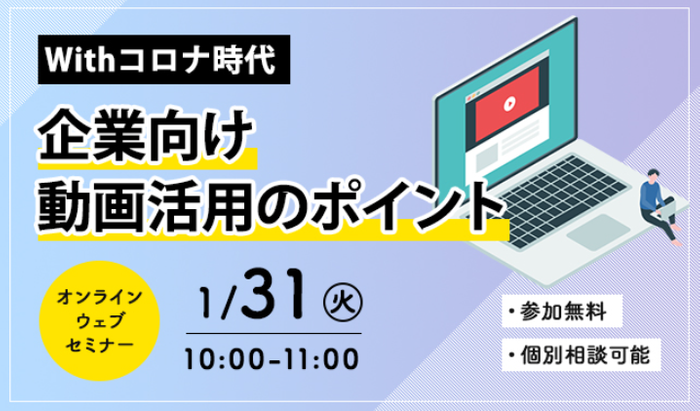 Withコロナ時代

企業向け
動画活用のポイント

オンライン
ウェブ
セミナー

1/31 ㊋

10:00-11:00

・参加無料

・個別相談可能